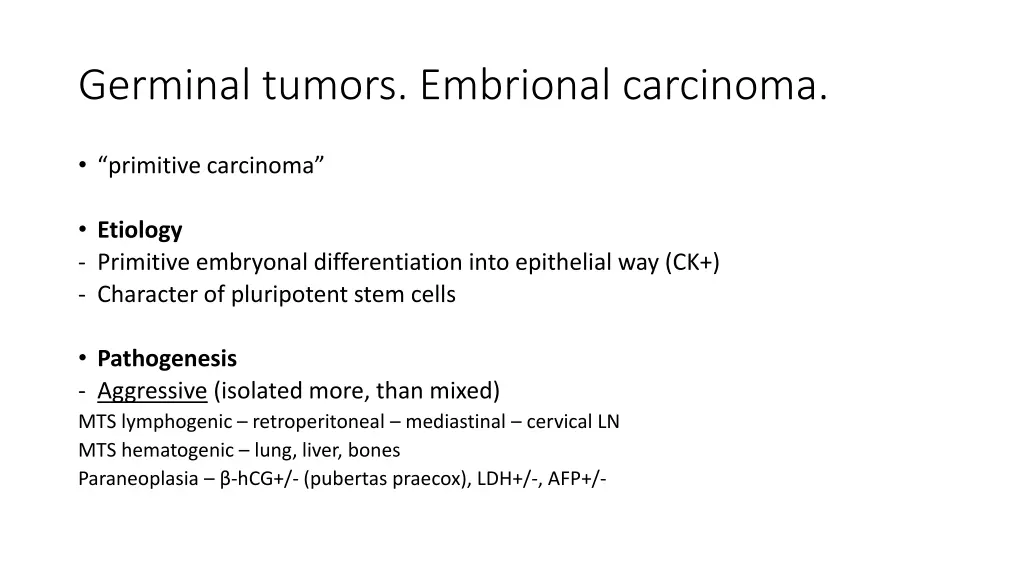 Germinal tumors. Embrional carcinoma.

• “primitive carcinoma”

• Etiology
- Primitive embryonal differentiation into epithelial way (CK+)
- Character of pluripotent stem cells

• Pathogenesis
- Aggressive (isolated more, than mixed)
MTS lymphogenic – retroperitoneal – mediastinal – cervical LN
MTS hematogenic – lung, liver, bones
Paraneoplasia – β-hCG+/- (pubertas praecox), LDH+/-, AFP+/-